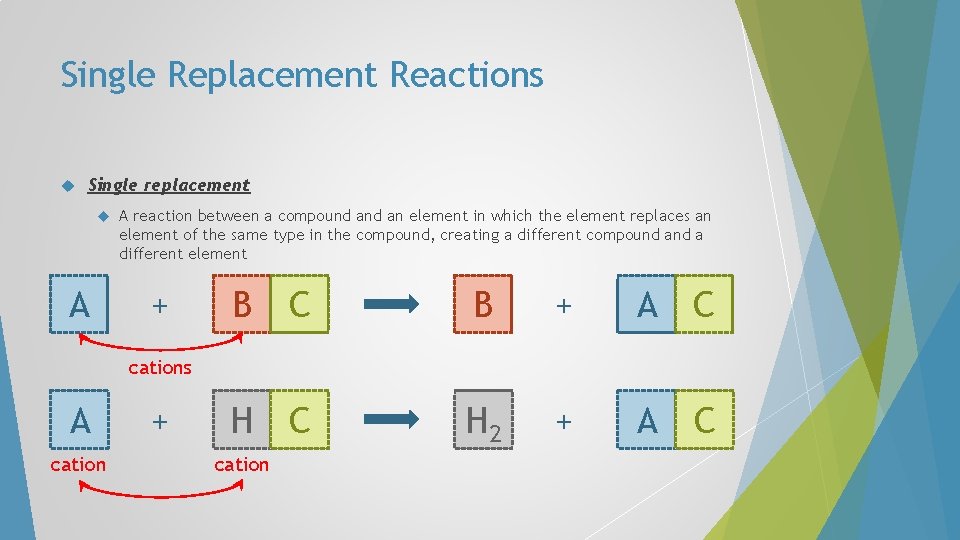 Single Replacement Reactions

Single replacement

A reaction between a compound and an element in which the element replaces an element of the same type in the compound, creating a different compound and a different element

A + B C → B + A C

cations

A + H C → $H_2$ + A C

cation cation